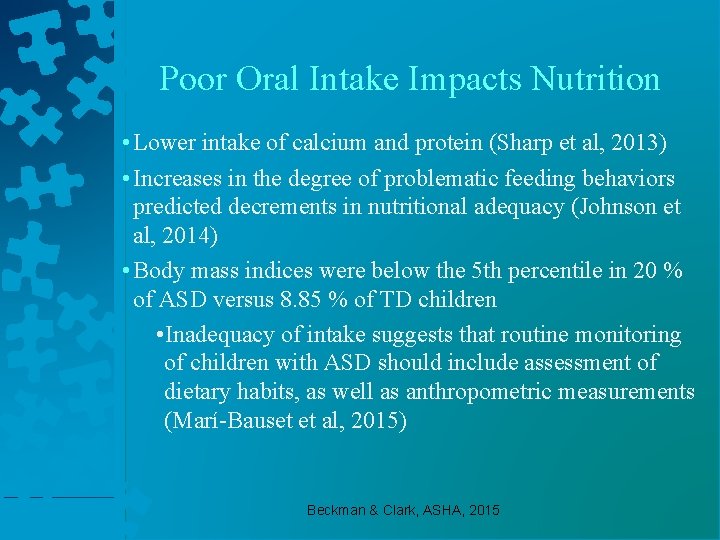 Poor Oral Intake Impacts Nutrition

• Lower intake of calcium and protein (Sharp et al, 2013)

• Increases in the degree of problematic feeding behaviors predicted decrements in nutritional adequacy (Johnson et al, 2014)

• Body mass indices were below the 5th percentile in 20 % of ASD versus 8.85 % of TD children

• Inadequacy of intake suggests that routine monitoring of children with ASD should include assessment of dietary habits, as well as anthropometric measurements (Marí-Bauset et al, 2015)

Beckman & Clark, ASHA, 2015